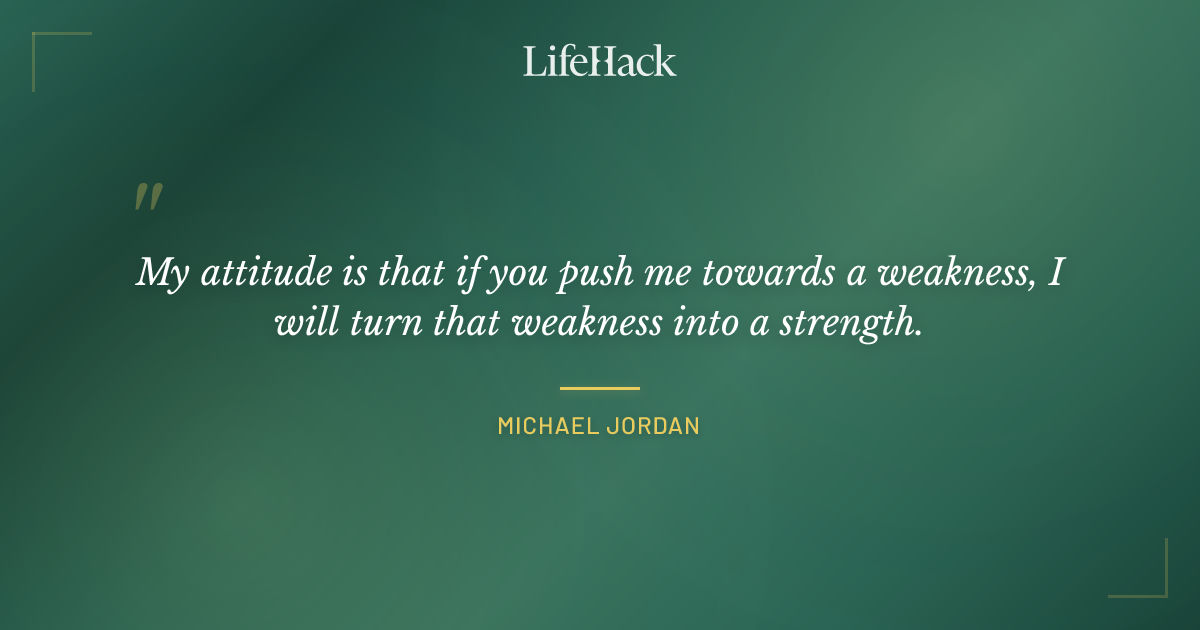 LifeHack

"

My attitude is that if you push me towards a weakness, I will turn that weakness into a strength.

MICHAEL JORDAN